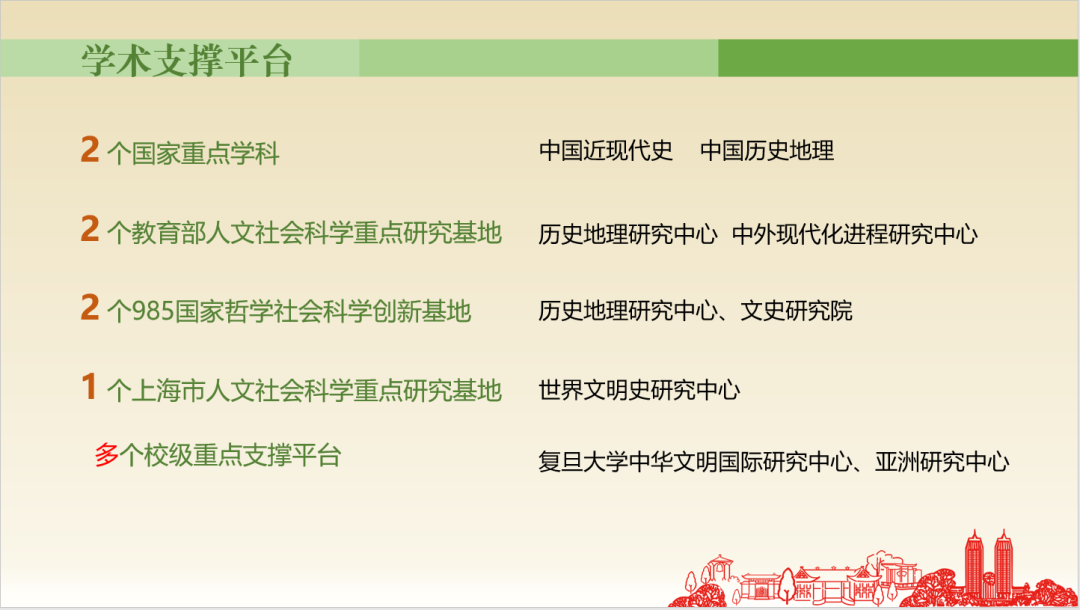 学术支撑平台

2 个国家重点学科　　中国近现代史　中国历史地理

2 个教育部人文社会科学重点研究基地　　历史地理研究中心　中外现代化进程研究中心

2 个985国家哲学社会科学创新基地　　历史地理研究中心、文史研究院

1 个上海市人文社会科学重点研究基地　　世界文明史研究中心

多个校级重点支撑平台　　复旦大学中华文明国际研究中心、亚洲研究中心